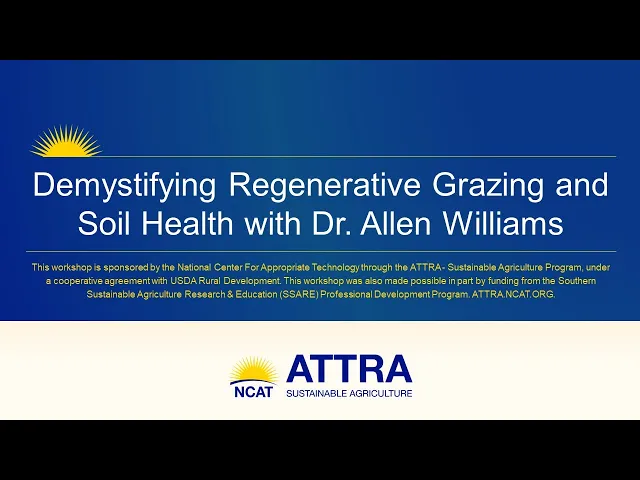 Demystifying Regenerative Grazing and Soil Health with Dr. Allen Williams

This workshop is sponsored by the National Center For Appropriate Technology through the ATTRA - Sustainable Agriculture Program, under a cooperative agreement with USDA Rural Development. This workshop was also made possible in part by funding from the Southern Sustainable Agriculture Research & Education (SSARE) Professional Development Program. ATTRA.NCAT.ORG.

NCAT ATTRA SUSTAINABLE AGRICULTURE